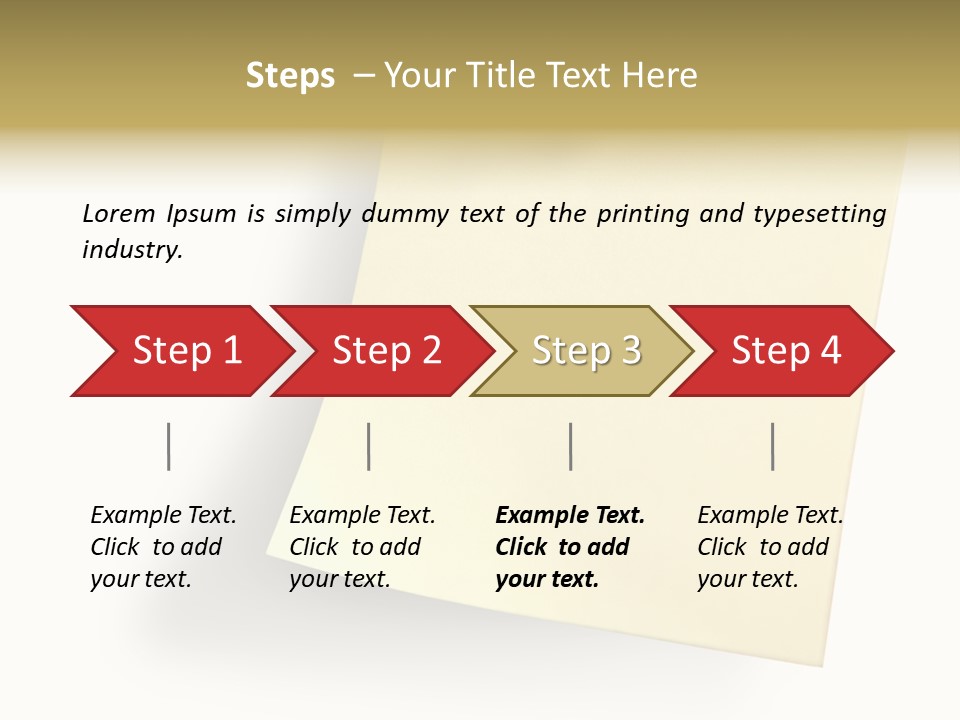 Steps – Your Title Text Here

Lorem Ipsum is simply dummy text of the printing and typesetting industry.

Step 1

Step 2

Step 3

Step 4

Example Text. Click to add your text.

Example Text. Click to add your text.

Example Text. Click to add your text.

Example Text. Click to add your text.